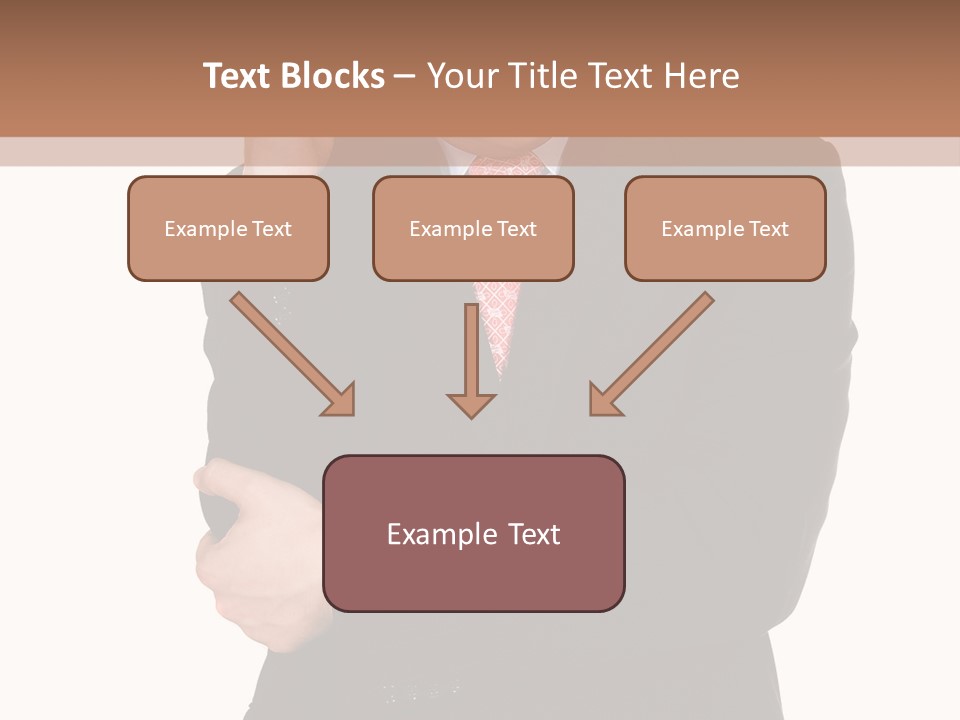 Text Blocks – Your Title Text Here

Example Text

Example Text

Example Text

Example Text